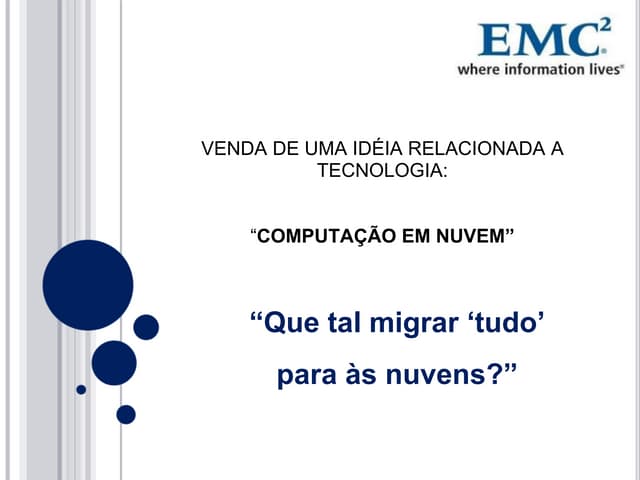 EMC$^2$
where information lives®

VENDA DE UMA IDÉIA RELACIONADA A TECNOLOGIA:

“COMPUTAÇÃO EM NUVEM”

“Que tal migrar ‘tudo’ para às nuvens?”